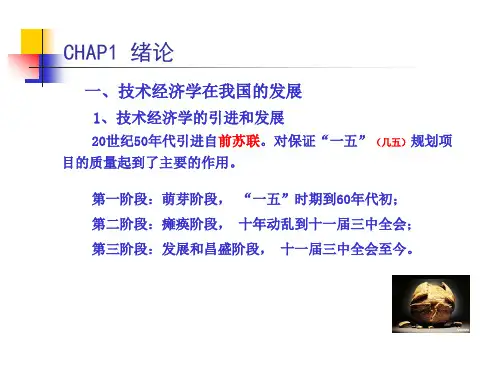 CHAP1 绪论

一、技术经济学在我国的发展

1、技术经济学的引进和发展

20世纪50年代引进自前苏联。对保证“一五”（几五）规划项目的质量起到了主要的作用。

第一阶段：萌芽阶段， “一五”时期到60年代初；

第二阶段：瘫痪阶段， 十年动乱到十一届三中全会；

第三阶段：发展和昌盛阶段， 十一届三中全会至今。